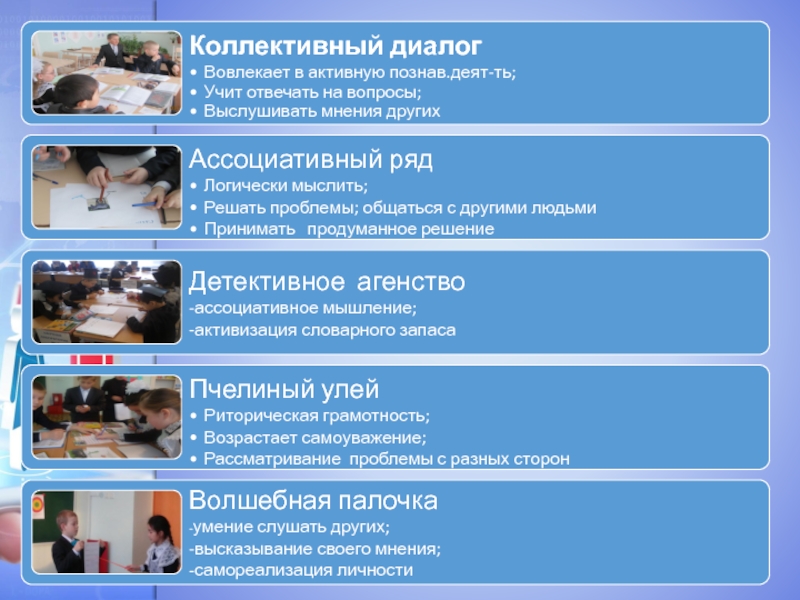 Коллективный диалог
• Вовлекает в активную познав.деят-ть;
• Учит отвечать на вопросы;
• Выслушивать мнения других

Ассоциативный ряд
• Логически мыслить;
• Решать проблемы; общаться с другими людьми
• Принимать продуманное решение

Детективное агенство
-ассоциативное мышление;
-активизация словарного запаса

Пчелиный улей
• Риторическая грамотность;
• Возрастает самоуважение;
• Рассматривание проблемы с разных сторон

Волшебная палочка
-умение слушать других;
-высказывание своего мнения;
-самореализация личности